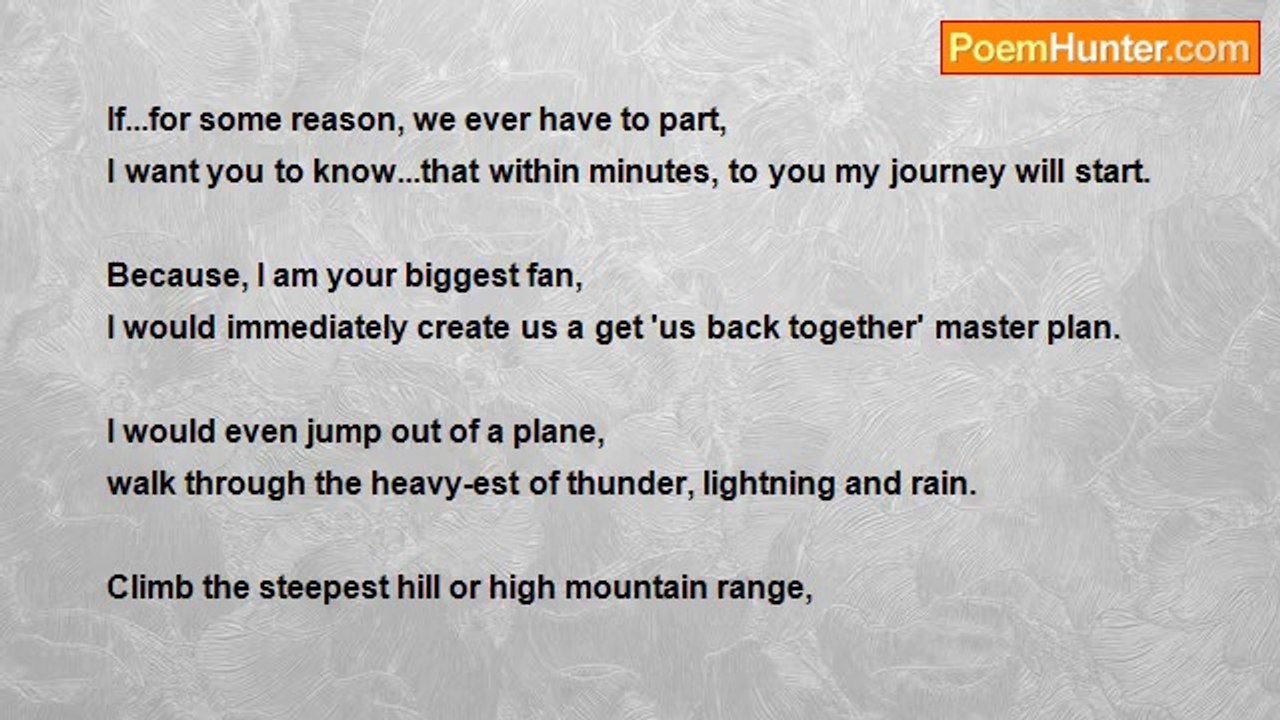 PoemHunter.com

If...for some reason, we ever have to part,
I want you to know...that within minutes, to you my journey will start.

Because, I am your biggest fan,
I would immediately create us a get 'us back together' master plan.

I would even jump out of a plane,
walk through the heavy-est of thunder, lightning and rain.

Climb the steepest hill or high mountain range,